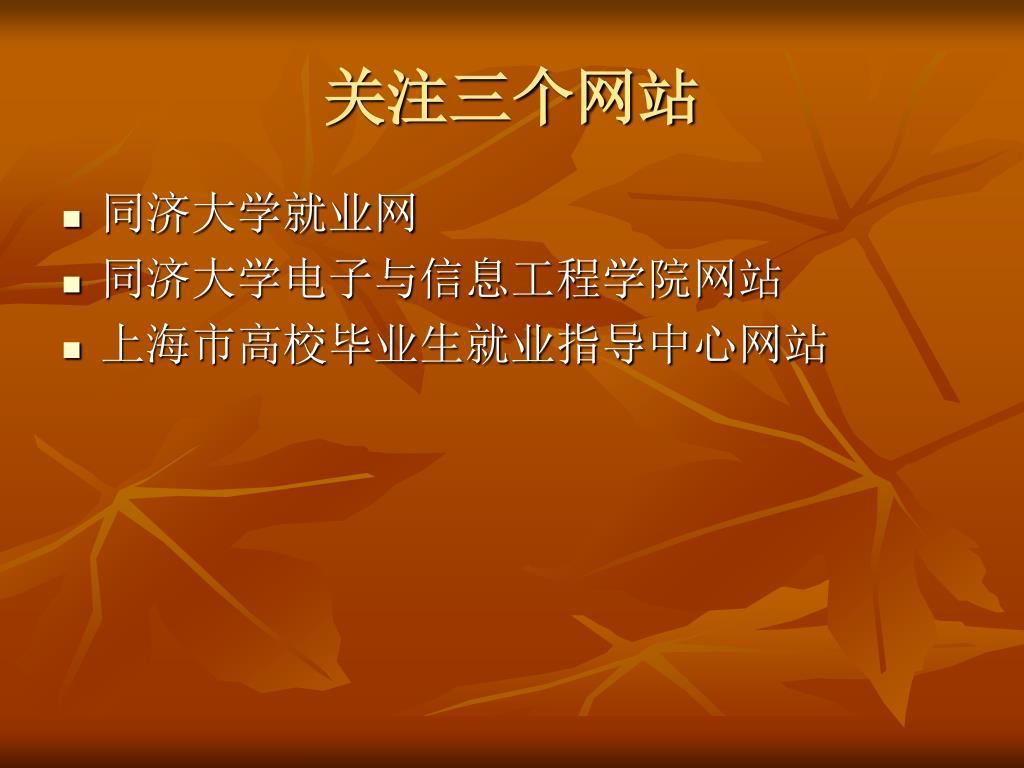 关注三个网站

- 同济大学就业网
- 同济大学电子与信息工程学院网站
- 上海市高校毕业生就业指导中心网站